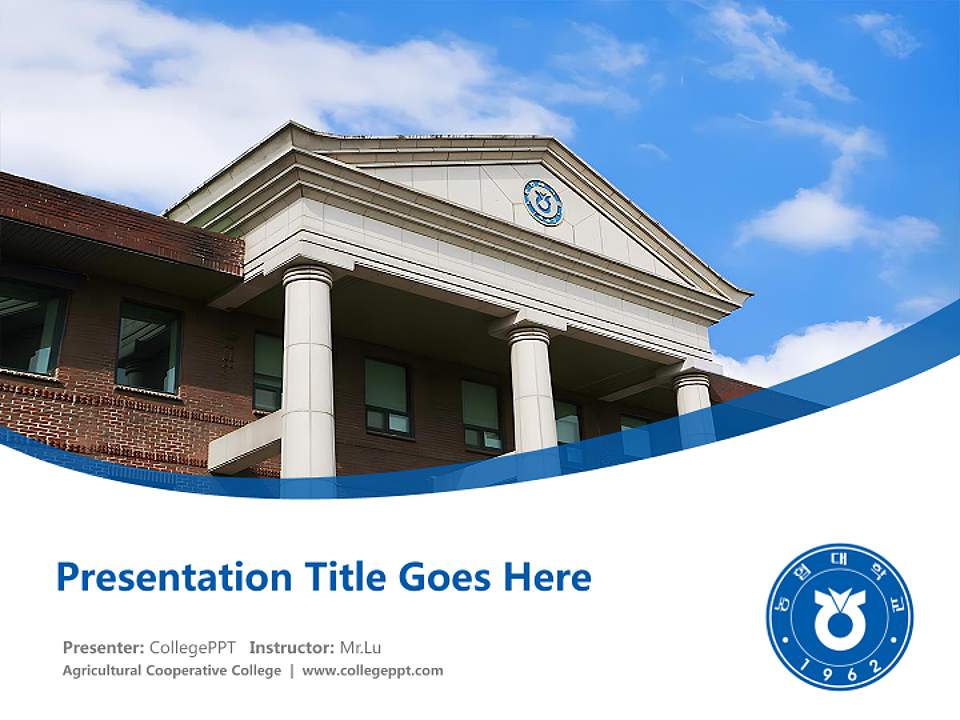 Presentation Title Goes Here

Presenter: CollegePPT Instructor: Mr.Lu

Agricultural Cooperative College | www.collegeppt.com

농협대학교
1962